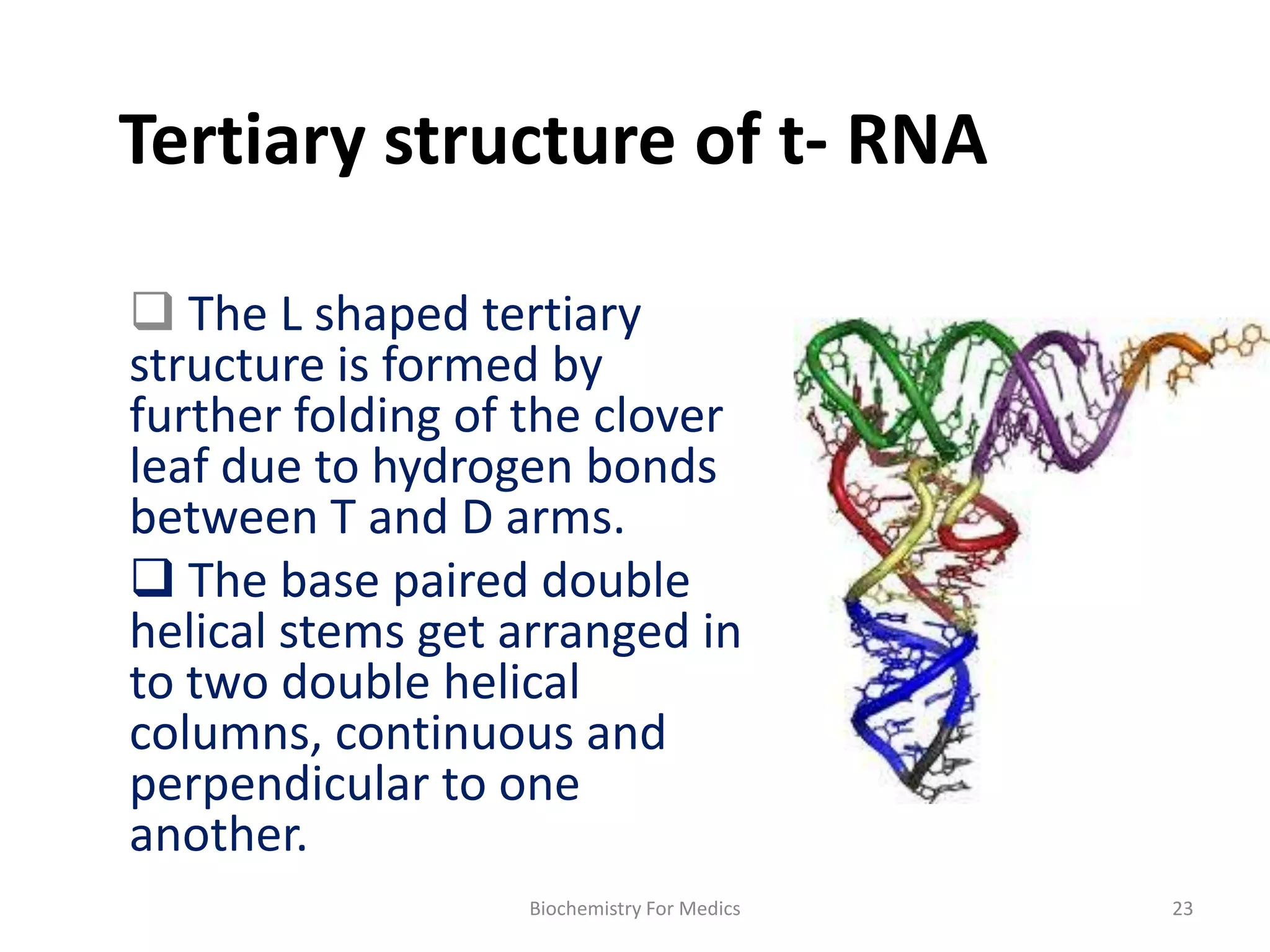 Tertiary structure of t- RNA

❑ The L shaped tertiary structure is formed by further folding of the clover leaf due to hydrogen bonds between T and D arms.

❑ The base paired double helical stems get arranged in to two double helical columns, continuous and perpendicular to one another.

Biochemistry For Medics

23